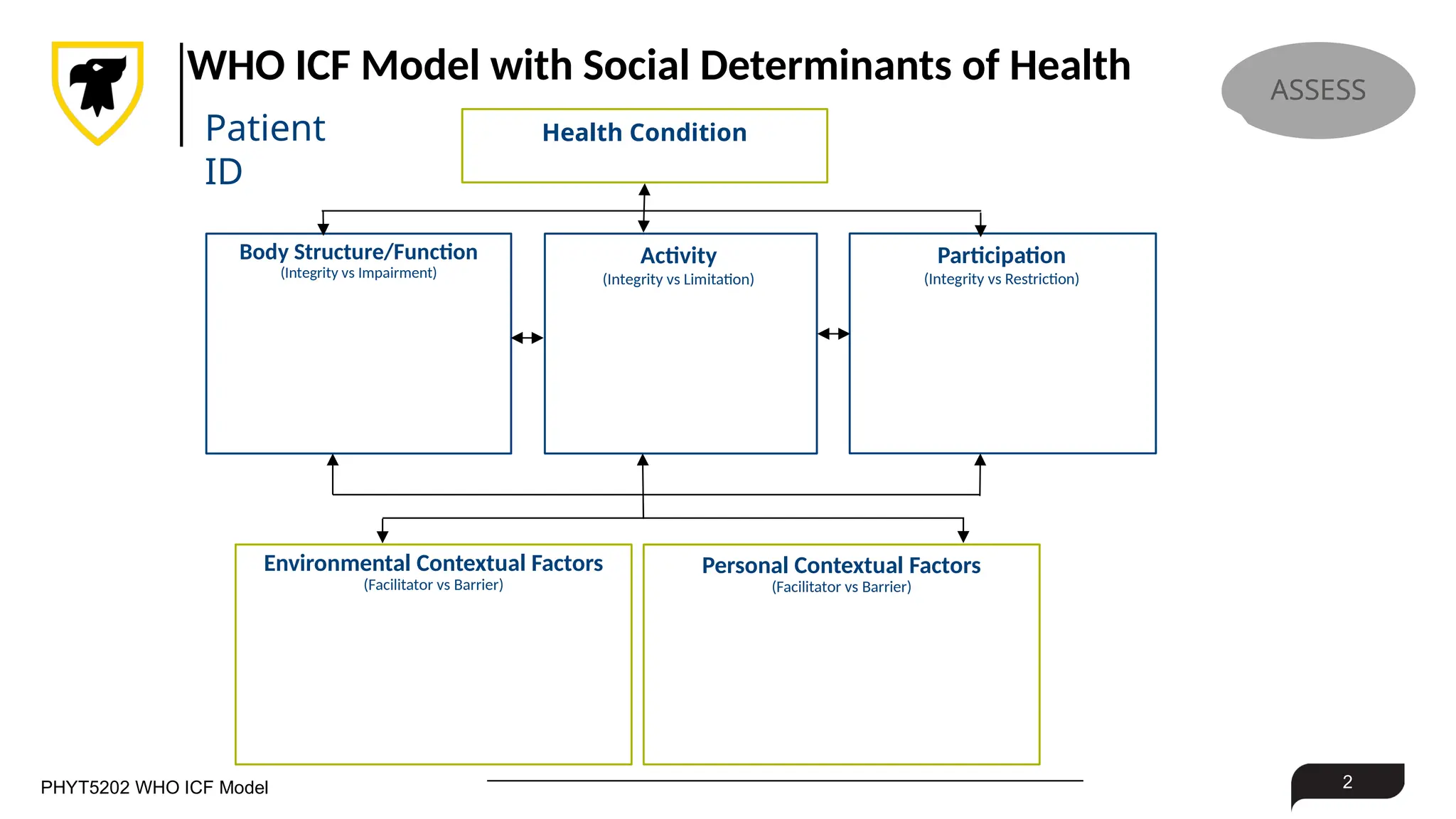 WHO ICF Model with Social Determinants of Health

ASSESS

Patient ID

Health Condition

Body Structure/Function
(Integrity vs Impairment)

Activity
(Integrity vs Limitation)

Participation
(Integrity vs Restriction)

Environmental Contextual Factors
(Facilitator vs Barrier)

Personal Contextual Factors
(Facilitator vs Barrier)

PHYT5202 WHO ICF Model

2